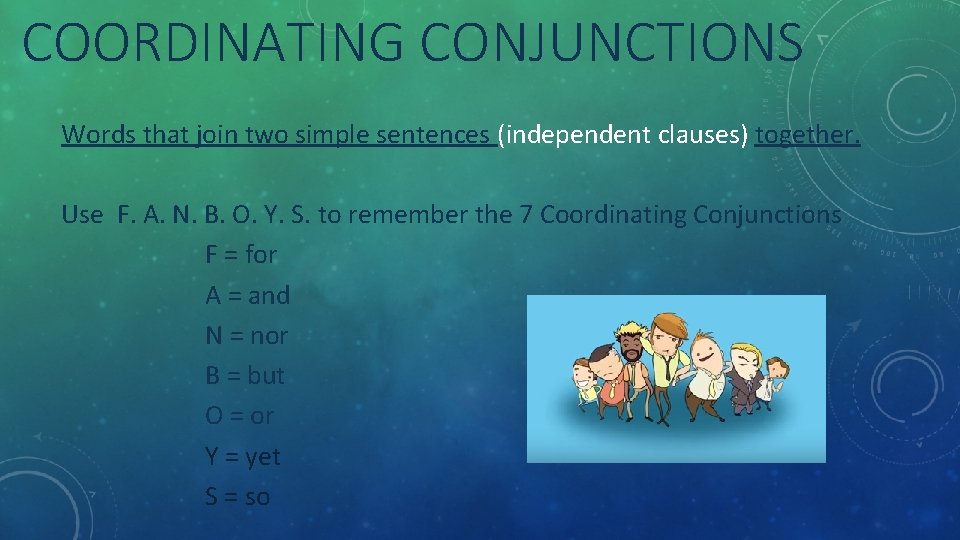 COORDINATING CONJUNCTIONS

Words that join two simple sentences (independent clauses) together.

Use F. A. N. B. O. Y. S. to remember the 7 Coordinating Conjunctions
F = for
A = and
N = nor
B = but
O = or
Y = yet
S = so